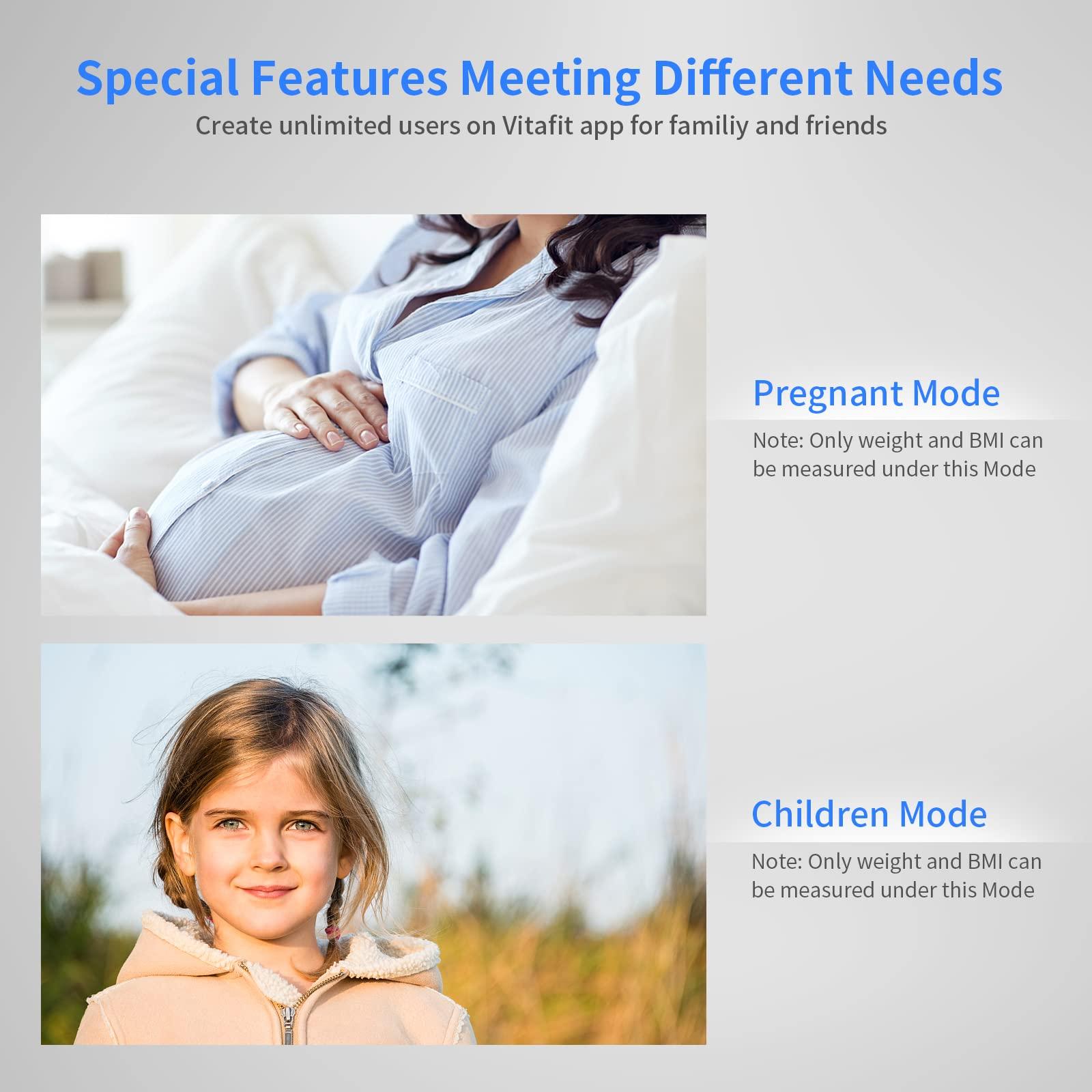 Special Features Meeting Different Needs
Create unlimited users on Vitafit app for familiy and friends

Pregnant Mode
Note: Only weight and BMI can be measured under this Mode

Children Mode
Note: Only weight and BMI can be measured under this Mode